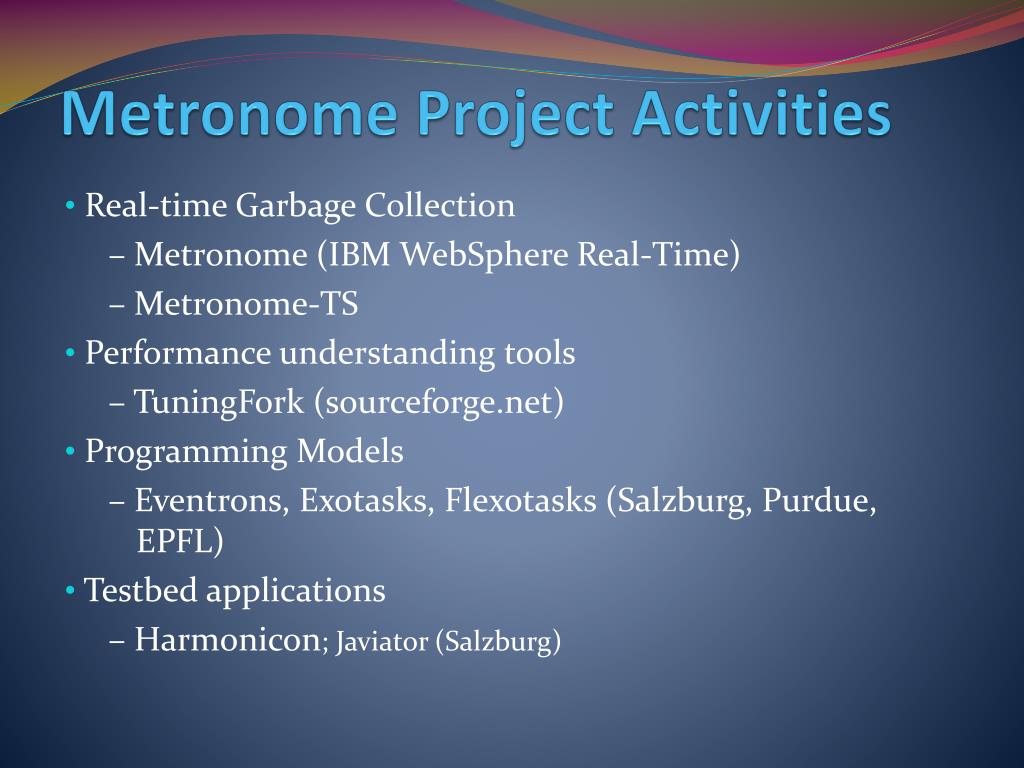 Metronome Project Activities

• Real-time Garbage Collection
– Metronome (IBM WebSphere Real-Time)
– Metronome-TS
• Performance understanding tools
– TuningFork (sourceforge.net)
• Programming Models
– Eventrons, Exotasks, Flexotasks (Salzburg, Purdue, EPFL)
• Testbed applications
– Harmonicon; Javiator (Salzburg)